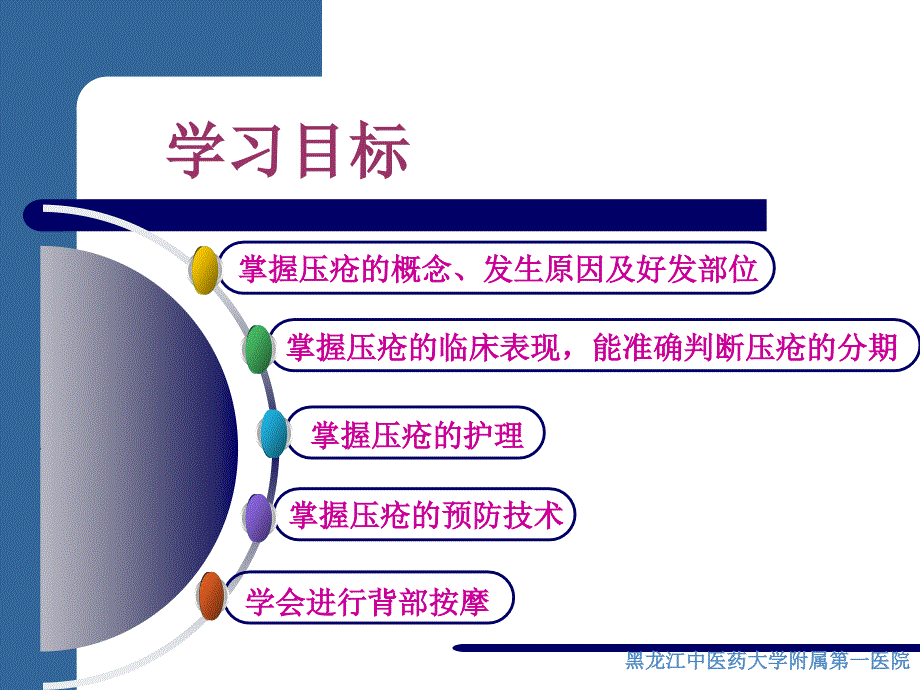 学习目标

掌握压疮的概念、发生原因及好发部位

掌握压疮的临床表现，能准确判断压疮的分期

掌握压疮的护理

掌握压疮的预防技术

学会进行背部按摩

黑龙江中医药大学附属第一医院